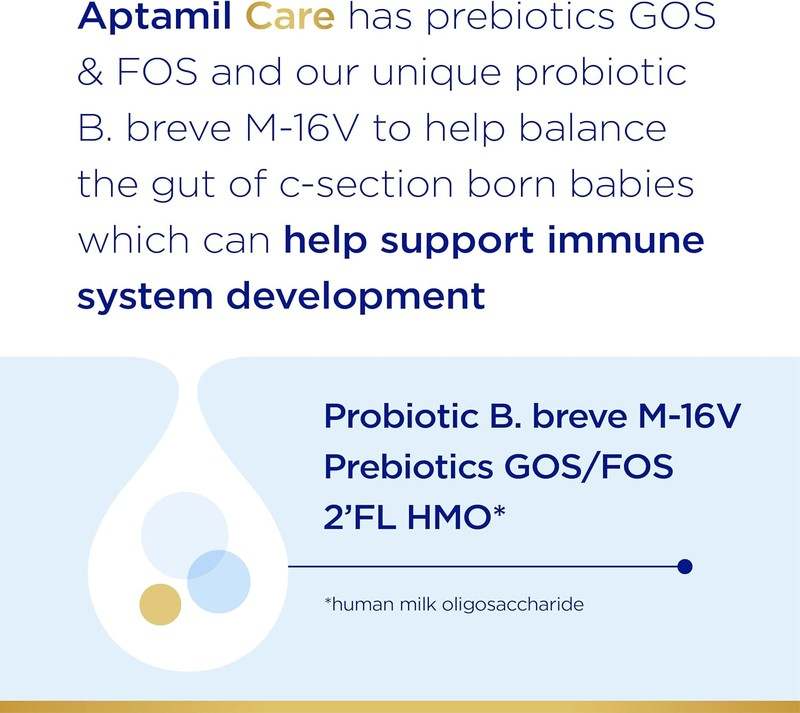 Aptamil Care has prebiotics GOS & FOS and our unique probiotic B. breve M-16V to help balance the gut of c-section born babies which can help support immune system development

Probiotic B. breve M-16V
Prebiotics GOS/FOS
2'FL HMO*

*human milk oligosaccharide